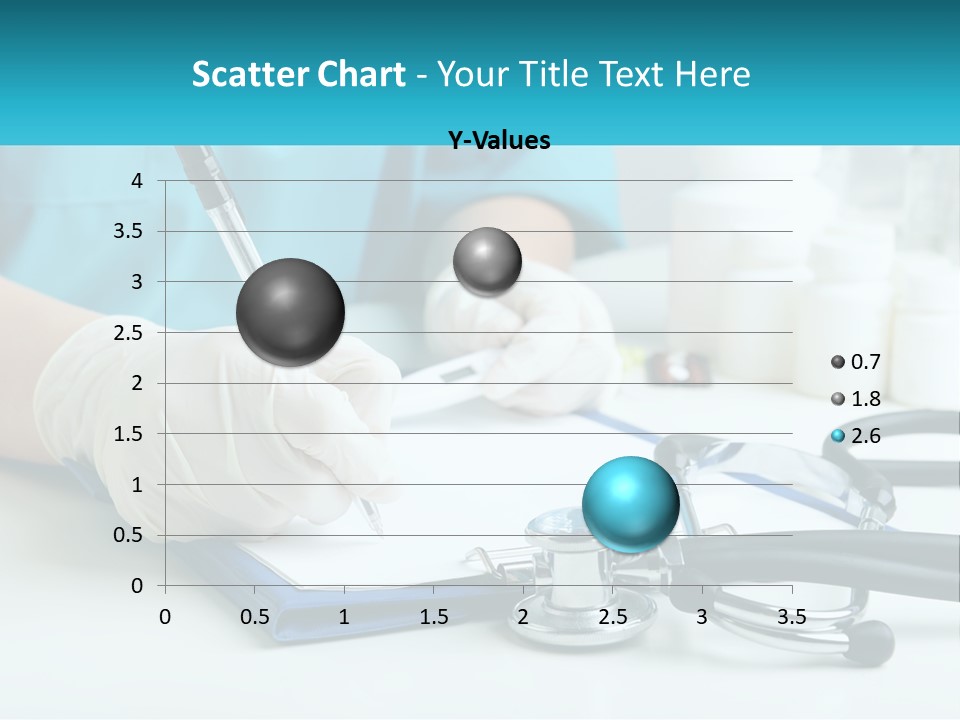 Scatter Chart - Your Title Text Here

Y-Values

4
3.5
3
2.5
2
1.5
1
0.5
0

0 0.5 1 1.5 2 2.5 3 3.5

0.7
1.8
2.6